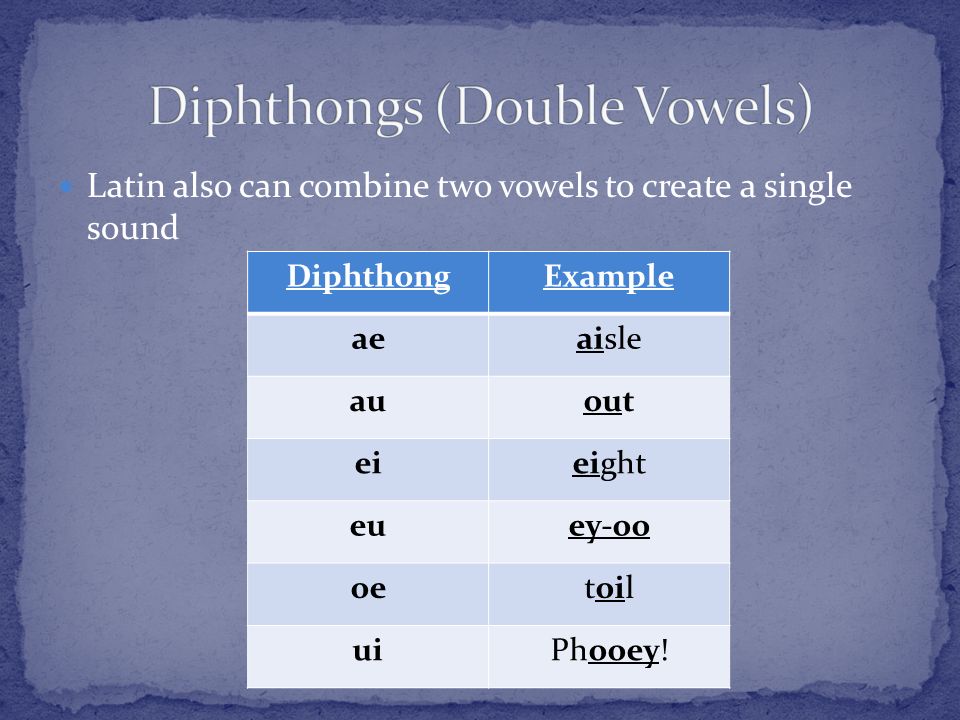 Diphthongs (Double Vowels)

Latin also can combine two vowels to create a single sound

| Diphthong | Example |
|---|---|
| ae | aisle |
| au | out |
| ei | eight |
| eu | ey-oo |
| oe | toil |
| ui | Phooey! |